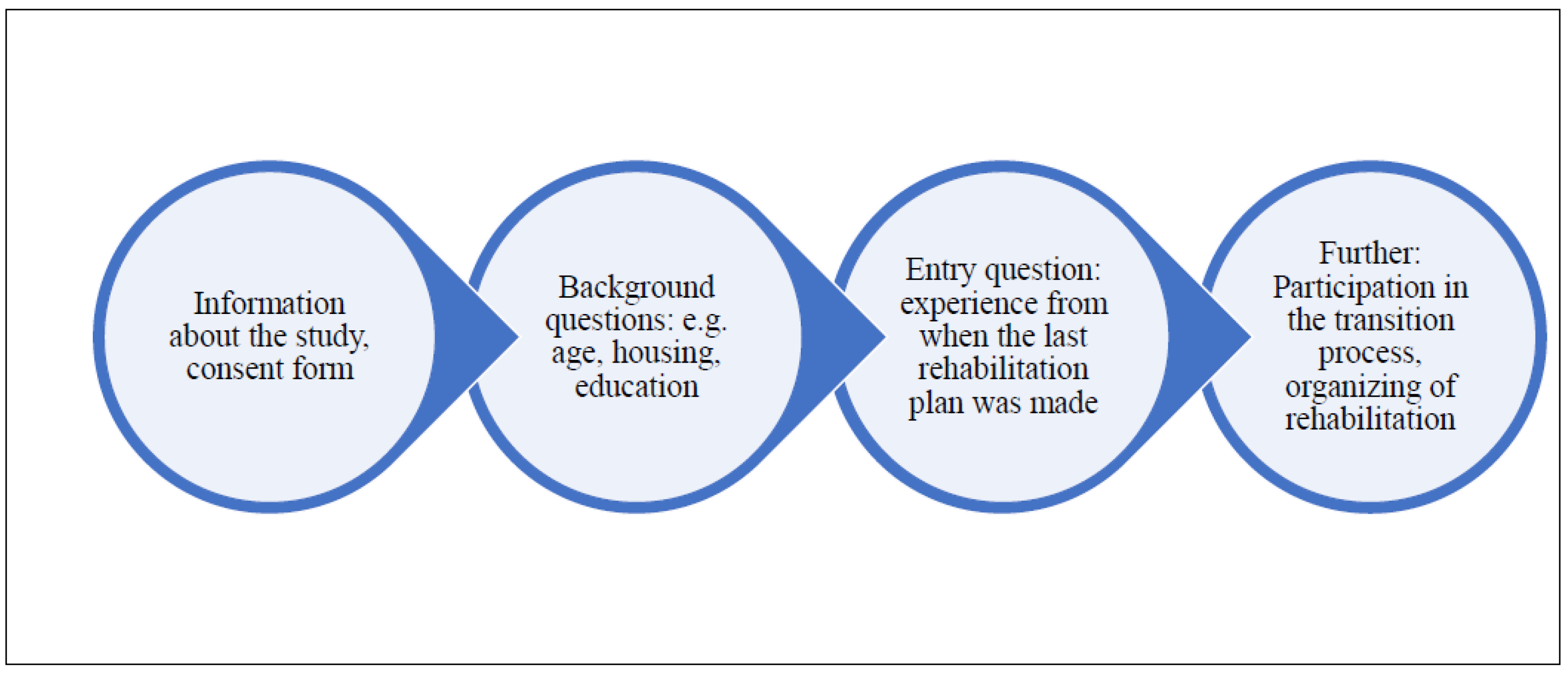 Information about the study, consent form

Background questions: e.g. age, housing, education

Entry question: experience from when the last rehabilitation plan was made

Further: Participation in the transition process, organizing of rehabilitation